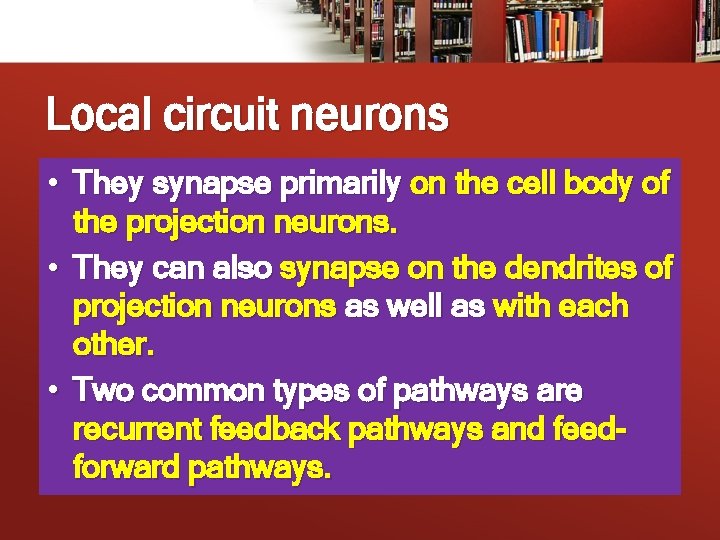 Local circuit neurons

• They synapse primarily on the cell body of the projection neurons.
• They can also synapse on the dendrites of projection neurons as well as with each other.
• Two common types of pathways are recurrent feedback pathways and feed-forward pathways.